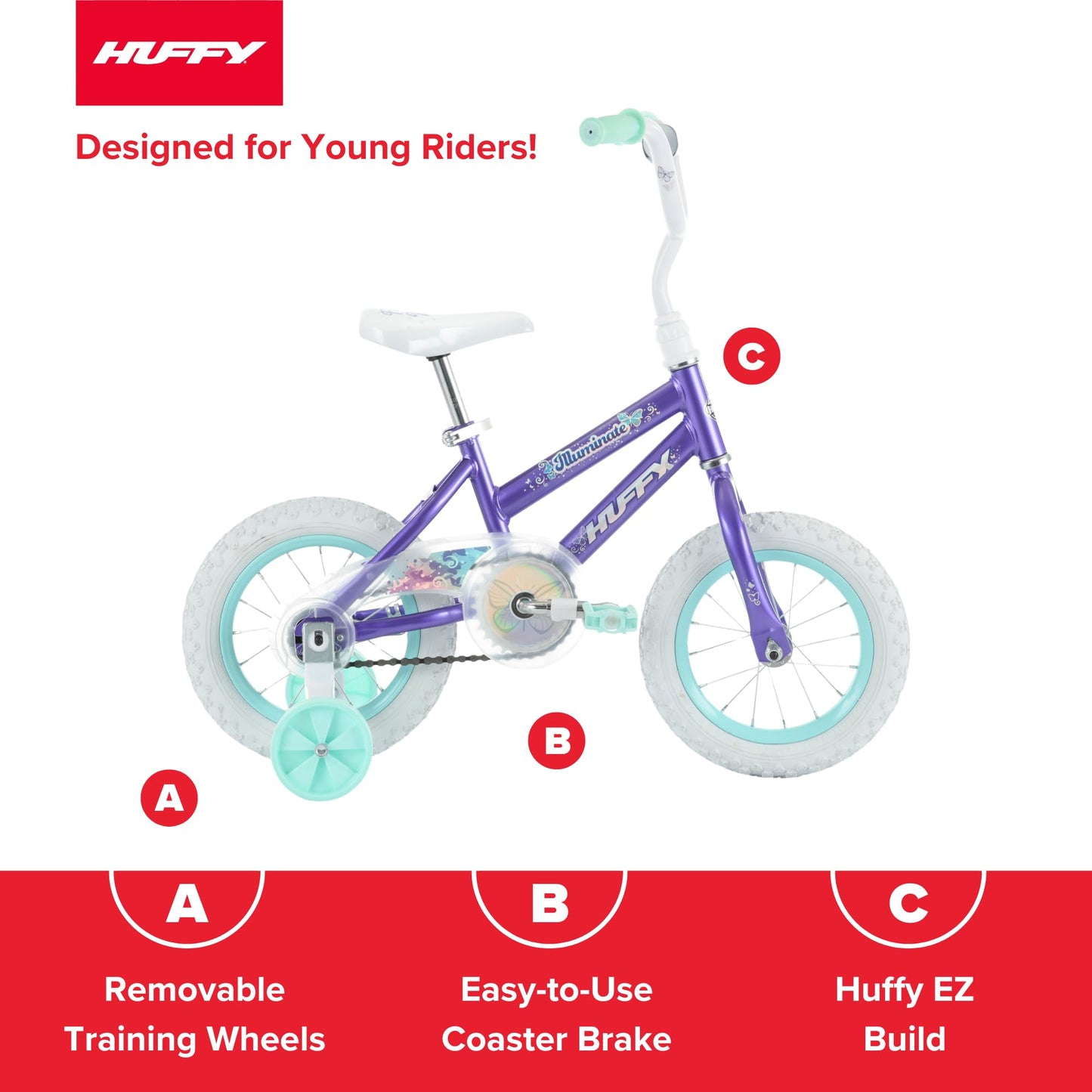 HUFFY

Designed for Young Riders!

Illuminate

HUFFY

C

B

A

A

Removable Training Wheels

B

Easy-to-Use Coaster Brake

C

Huffy EZ Build